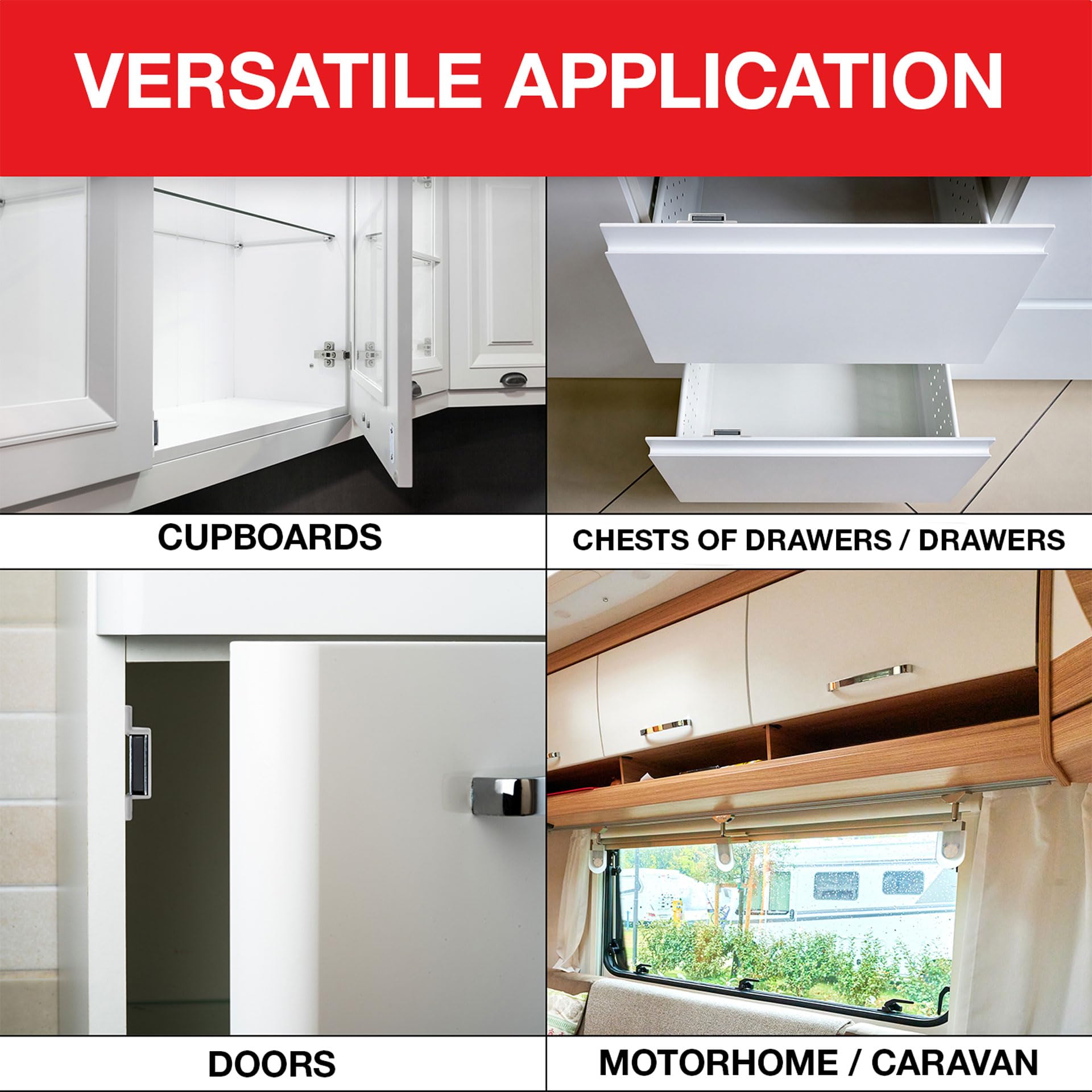 VERSATILE APPLICATION

CUPBOARDS

CHESTS OF DRAWERS / DRAWERS

DOORS

MOTORHOME / CARAVAN